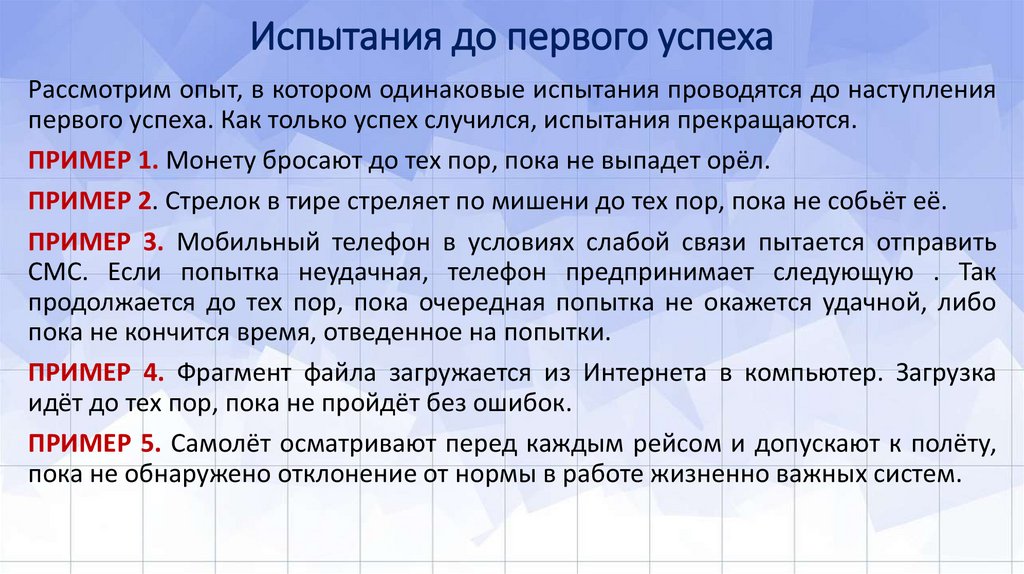 Испытания до первого успеха

Рассмотрим опыт, в котором одинаковые испытания проводятся до наступления первого успеха. Как только успех случился, испытания прекращаются.

ПРИМЕР 1. Монету бросают до тех пор, пока не выпадет орёл.

ПРИМЕР 2. Стрелок в тире стреляет по мишени до тех пор, пока не собьёт её.

ПРИМЕР 3. Мобильный телефон в условиях слабой связи пытается отправить СМС. Если попытка неудачная, телефон предпринимает следующую . Так продолжается до тех пор, пока очередная попытка не окажется удачной, либо пока не кончится время, отведенное на попытки.

ПРИМЕР 4. Фрагмент файла загружается из Интернета в компьютер. Загрузка идёт до тех пор, пока не пройдёт без ошибок.

ПРИМЕР 5. Самолёт осматривают перед каждым рейсом и допускают к полёту, пока не обнаружено отклонение от нормы в работе жизненно важных систем.